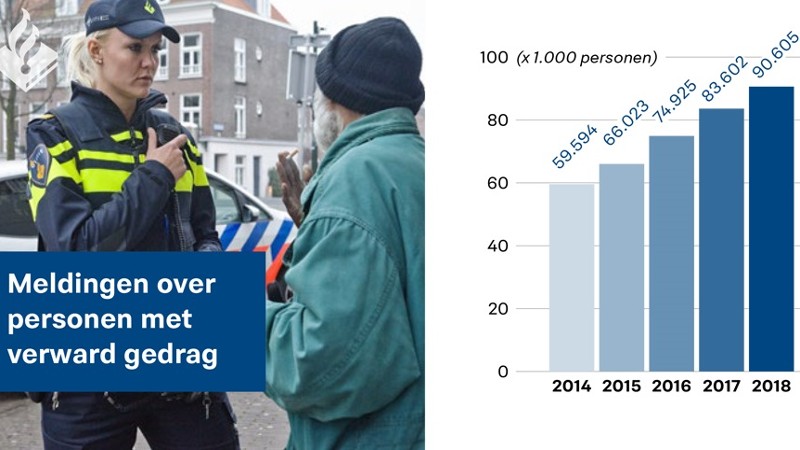 Meldingen over personen met verward gedrag

100 (x 1.000 personen)
80
60
40
20
0

59.594
66.023
74.925
83.602
90.605

2014
2015
2016
2017
2018